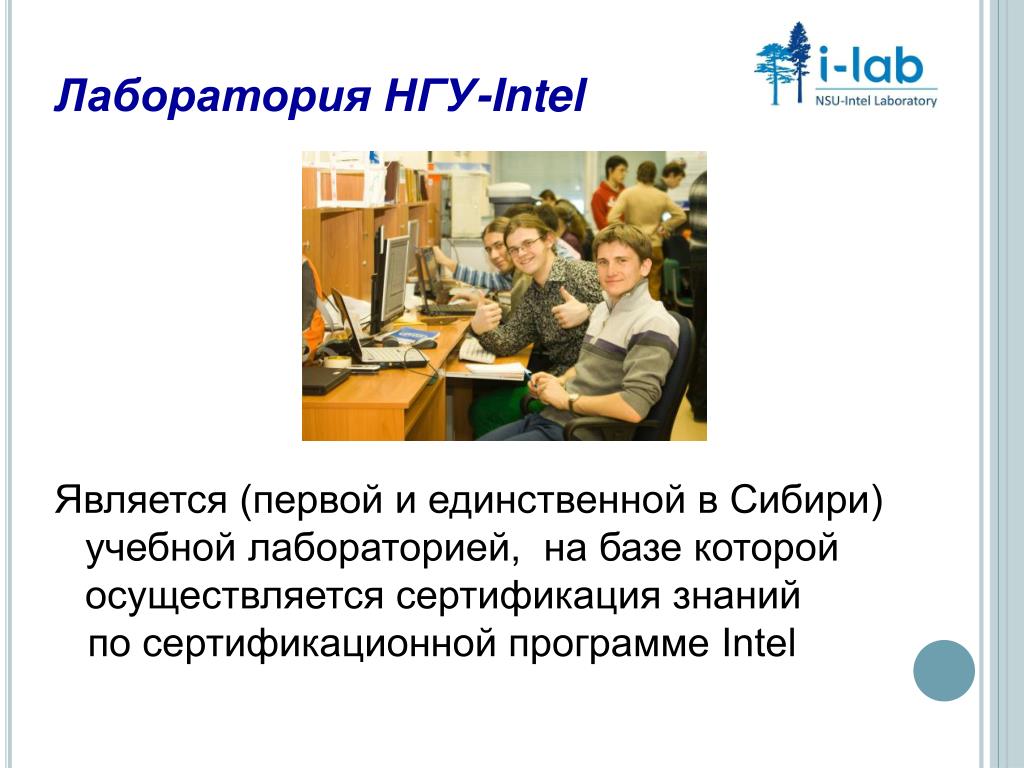 Лаборатория НГУ-Intel

i-lab
NSU-Intel Laboratory

Является (первой и единственной в Сибири) учебной лабораторией, на базе которой осуществляется сертификация знаний по сертификационной программе Intel